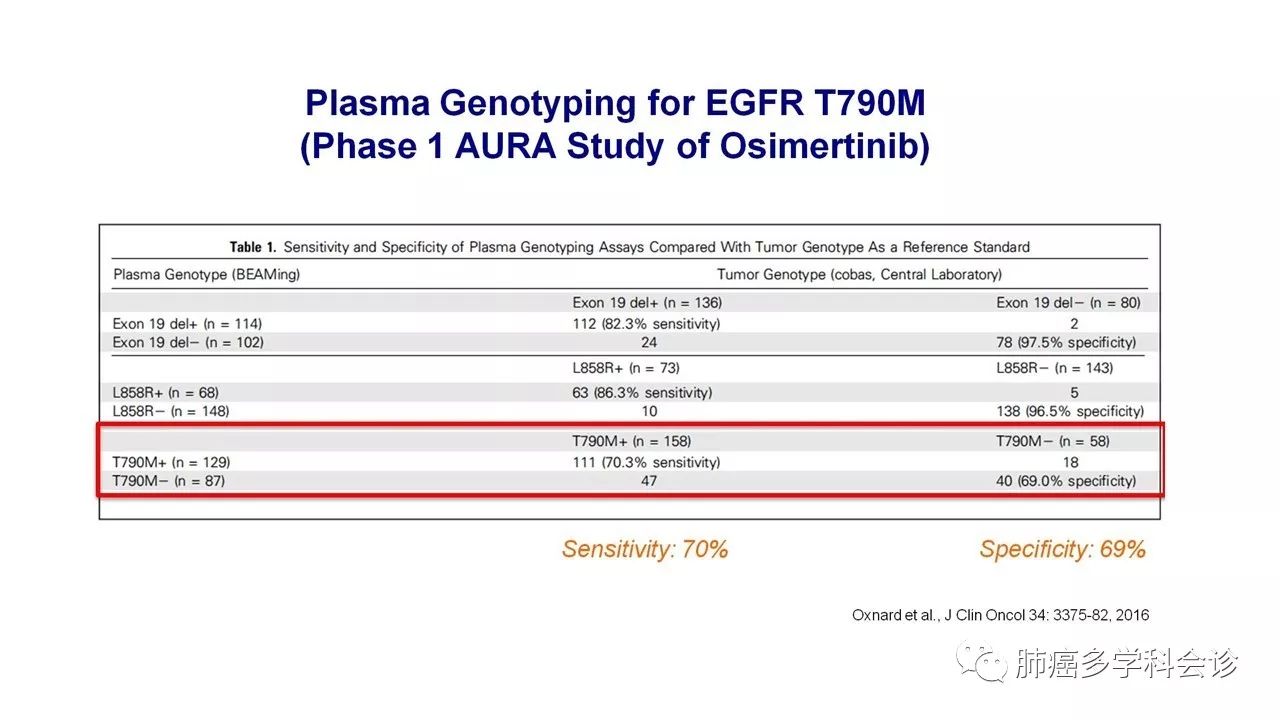 Plasma Genotyping for EGFR T790M
(Phase 1 AURA Study of Osimertinib)

Table 1. Sensitivity and Specificity of Plasma Genotyping Assays Compared With Tumor Genotype As a Reference Standard

| Plasma Genotype (BEAMing) | Tumor Genotype (cobas, Central Laboratory) | |
|---|---|---|
| | Exon 19 del+ (n = 136) | Exon 19 del− (n = 80) |
| Exon 19 del+ (n = 114) | 112 (82.3% sensitivity) | 2 |
| Exon 19 del− (n = 102) | 24 | 78 (97.5% specificity) |
| | L858R+ (n = 73) | L858R− (n = 143) |
| L858R+ (n = 68) | 63 (86.3% sensitivity) | 5 |
| L858R− (n = 148) | 10 | 138 (96.5% specificity) |
| | T790M+ (n = 158) | T790M− (n = 58) |
| T790M+ (n = 129) | 111 (70.3% sensitivity) | 18 |
| T790M− (n = 87) | 47 | 40 (69.0% specificity) |

Sensitivity: 70%

Specificity: 69%

Oxnard et al., J Clin Oncol 34: 3375-82, 2016

肺癌多学科会诊